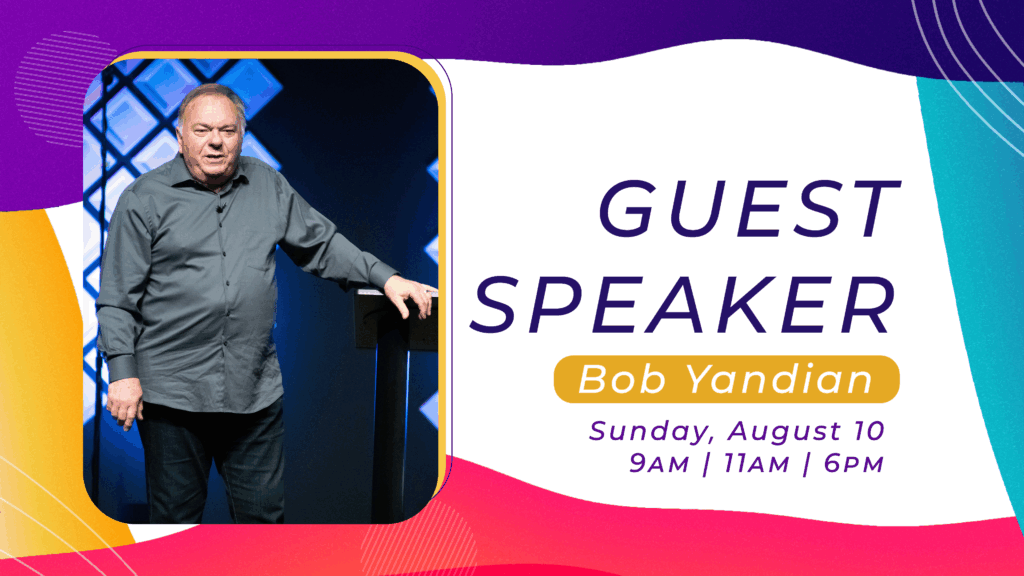 GUEST SPEAKER

Bob Yandian

Sunday, August 10
9AM | 11AM | 6PM